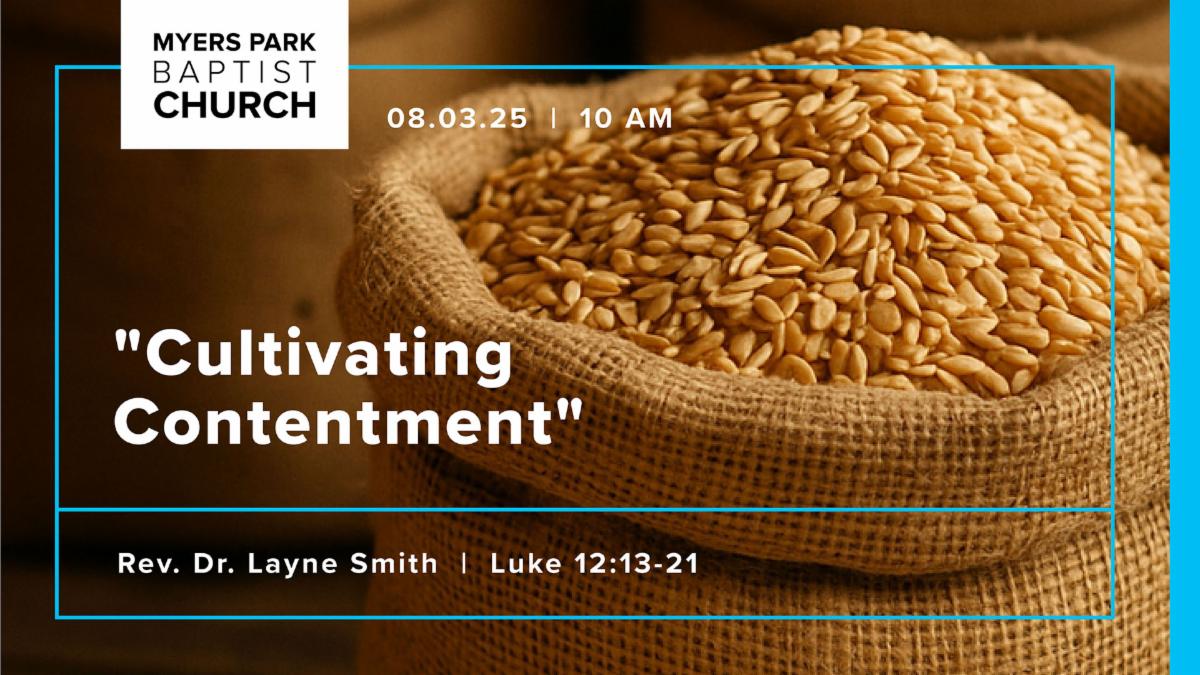 MYERS PARK
BAPTIST
CHURCH

08.03.25 | 10 AM

"Cultivating Contentment"

Rev. Dr. Layne Smith | Luke 12:13-21